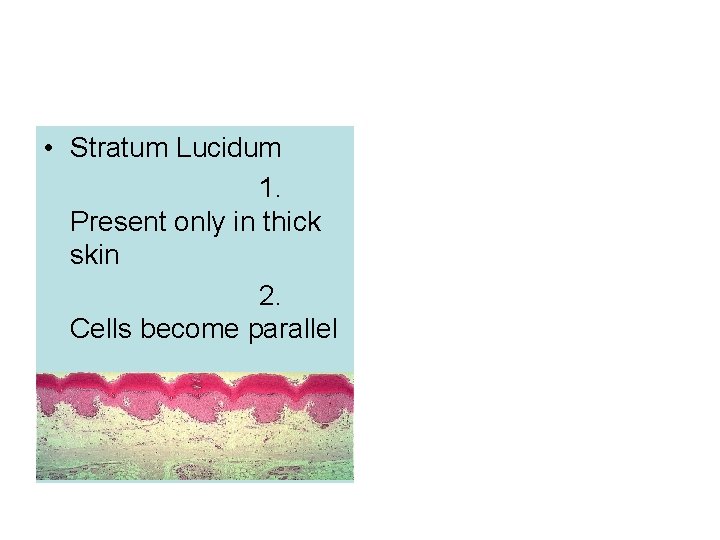 • Stratum Lucidum

1. Present only in thick skin

2. Cells become parallel